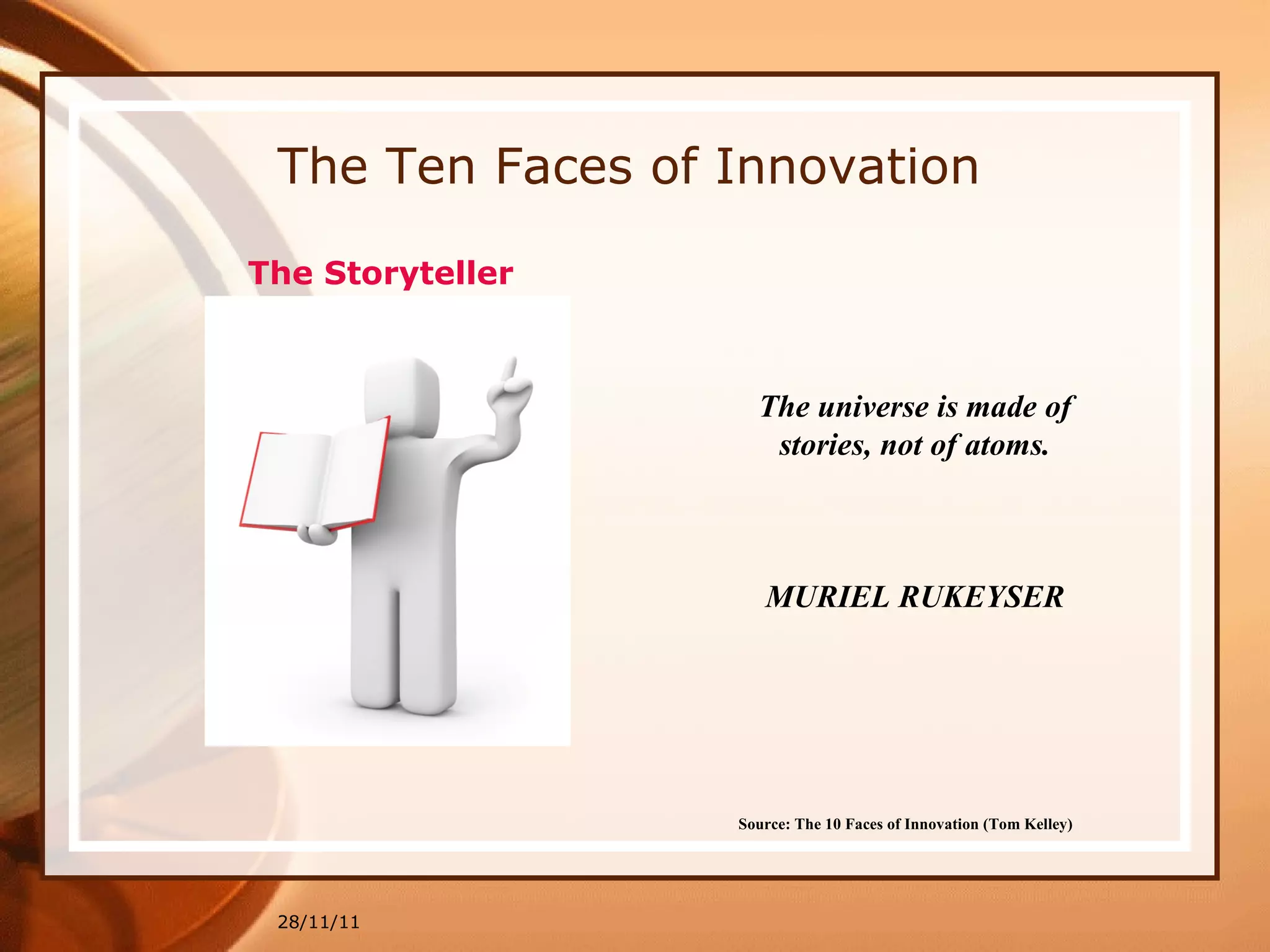 The Ten Faces of Innovation

The Storyteller

The universe is made of stories, not of atoms.

MURIEL RUKEYSER

Source: The 10 Faces of Innovation (Tom Kelley)

28/11/11